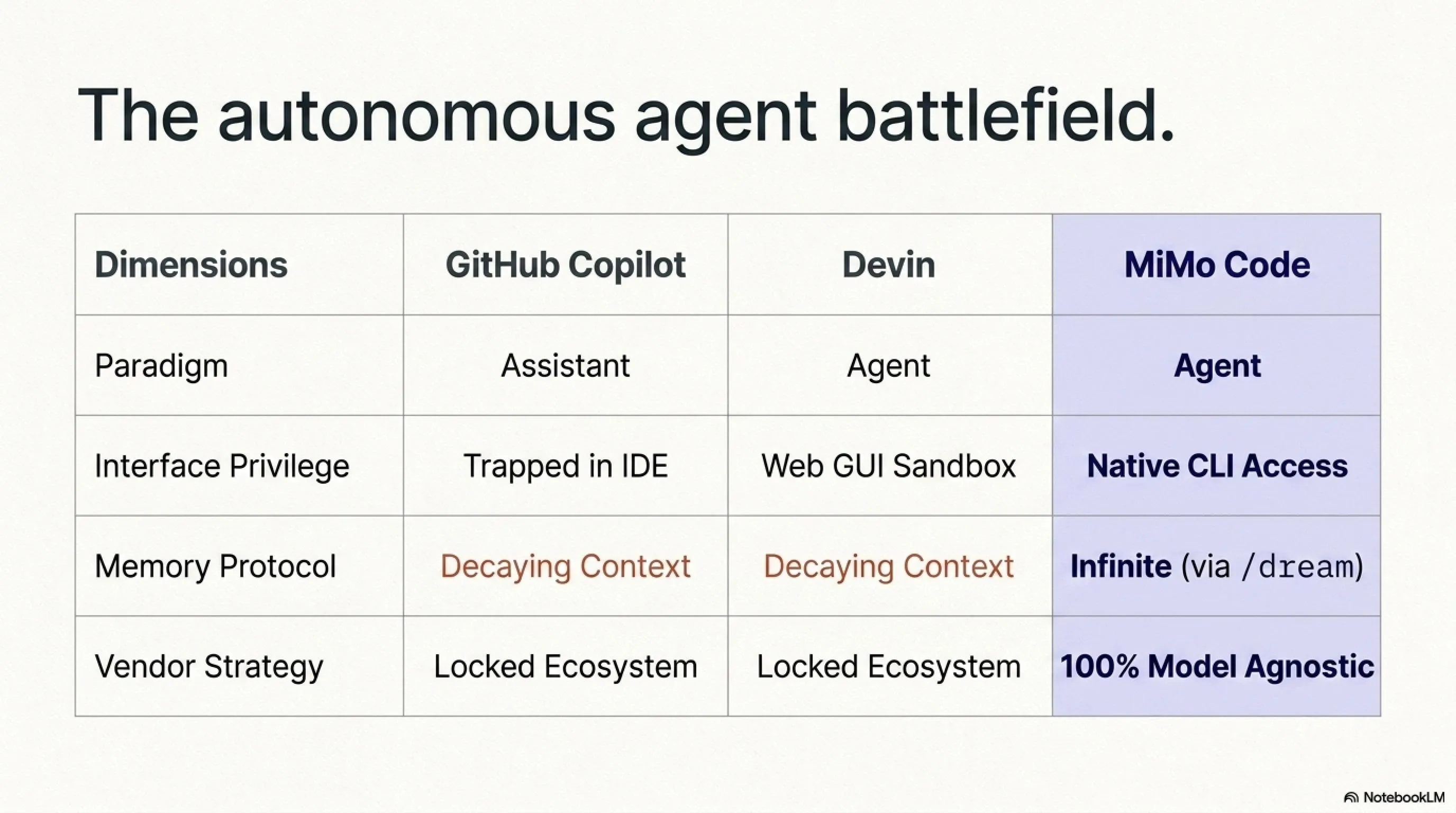 The autonomous agent battlefield.

| Dimensions | GitHub Copilot | Devin | MiMo Code |
|---|---|---|---|
| Paradigm | Assistant | Agent | Agent |
| Interface Privilege | Trapped in IDE | Web GUI Sandbox | Native CLI Access |
| Memory Protocol | Decaying Context | Decaying Context | Infinite (via /dream) |
| Vendor Strategy | Locked Ecosystem | Locked Ecosystem | 100% Model Agnostic |

NotebookLM